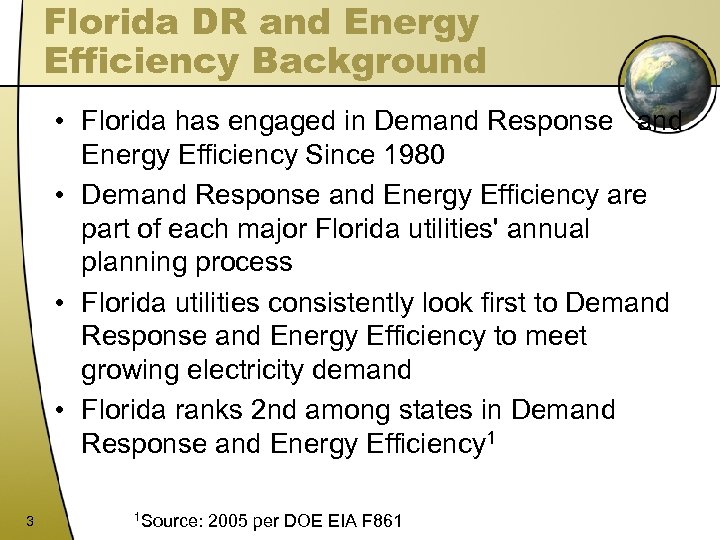 Florida DR and Energy Efficiency Background

• Florida has engaged in Demand Response and Energy Efficiency Since 1980

• Demand Response and Energy Efficiency are part of each major Florida utilities' annual planning process

• Florida utilities consistently look first to Demand Response and Energy Efficiency to meet growing electricity demand

• Florida ranks 2nd among states in Demand Response and Energy Efficiency$^1$

3

$^1$Source: 2005 per DOE EIA F861